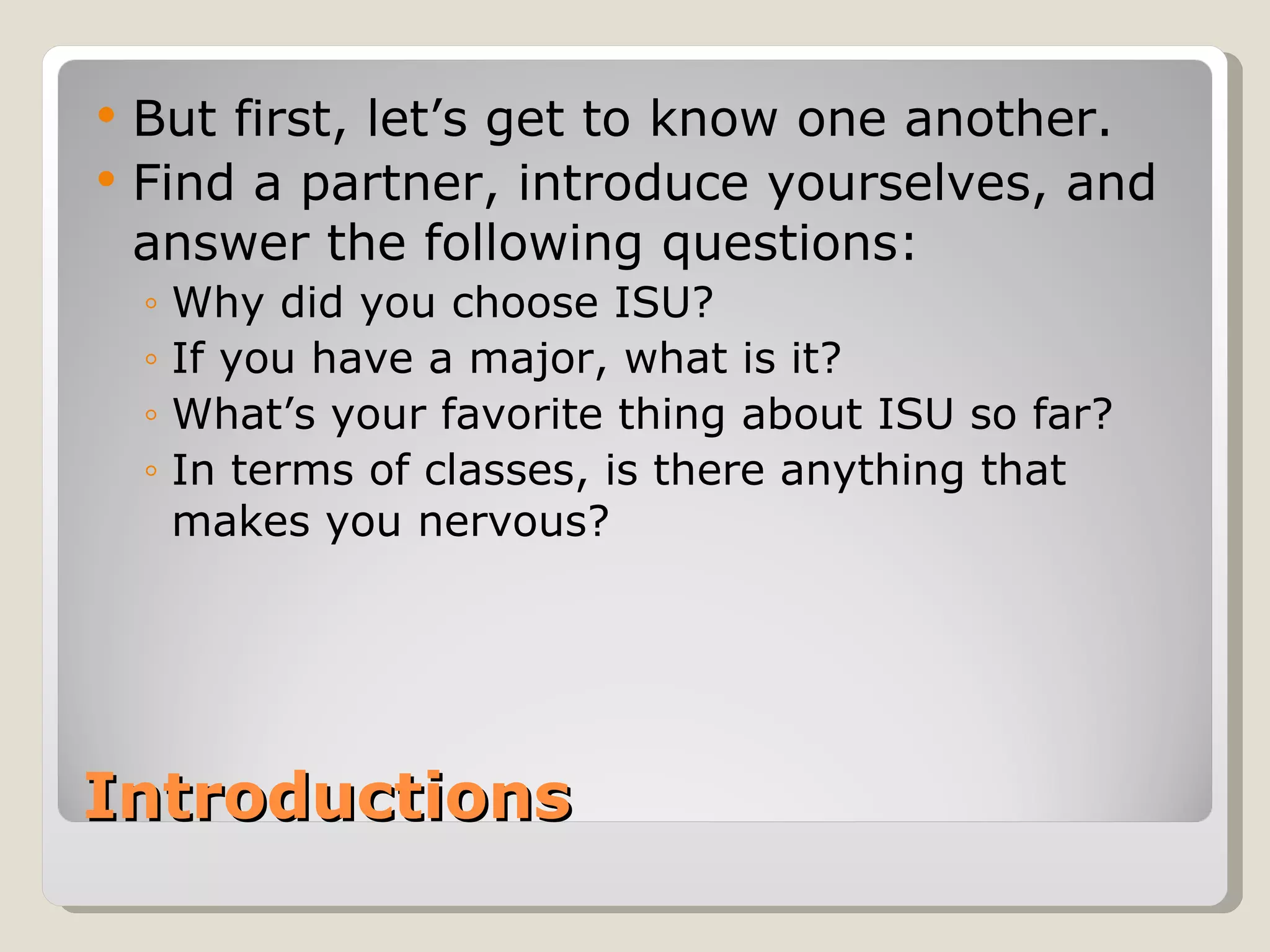 • But first, let’s get to know one another.
• Find a partner, introduce yourselves, and answer the following questions:
◦ Why did you choose ISU?
◦ If you have a major, what is it?
◦ What’s your favorite thing about ISU so far?
◦ In terms of classes, is there anything that makes you nervous?

Introductions